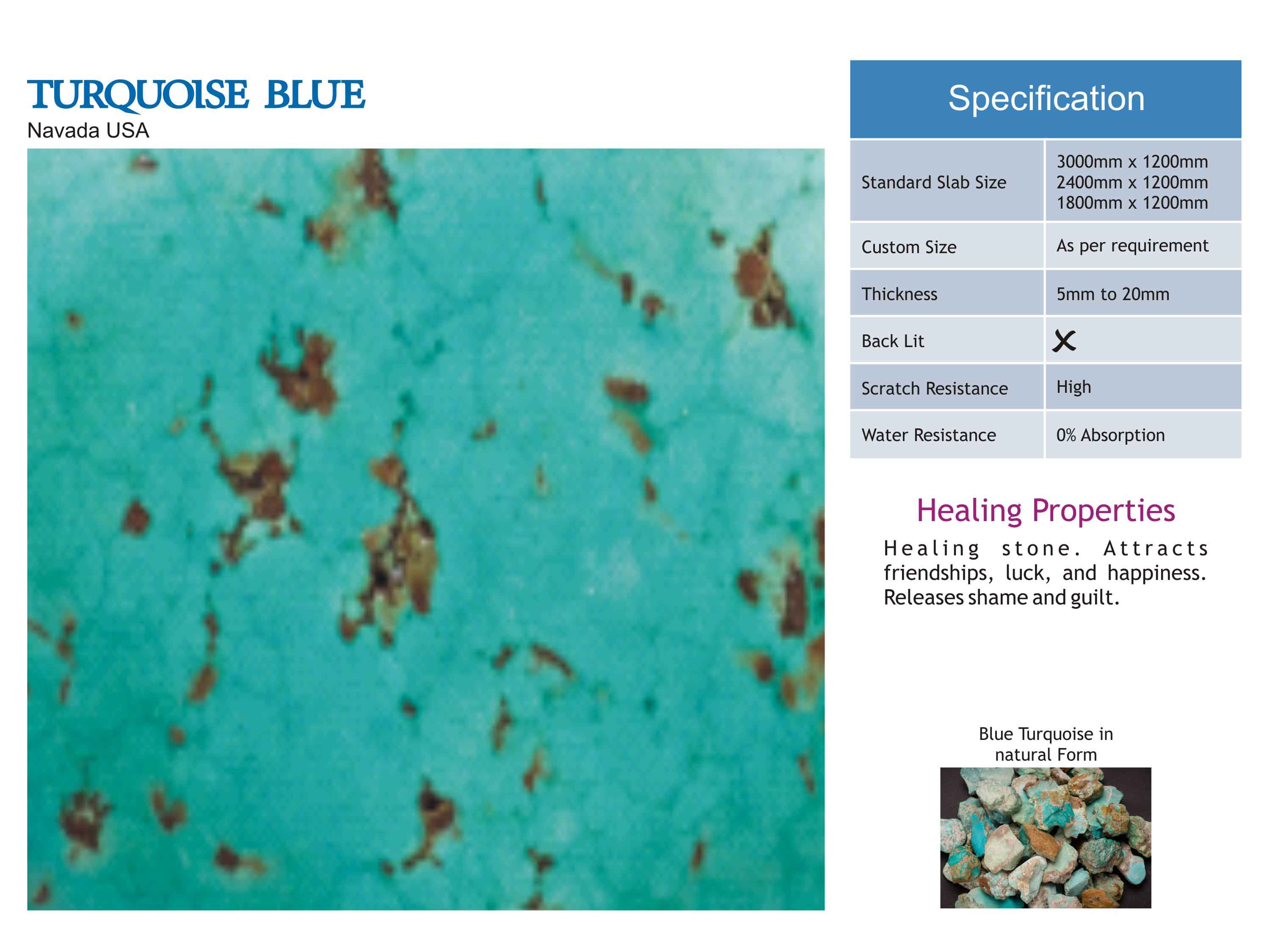 TURQUOISE BLUE
Navada USA

Specification

| Standard Slab Size | 3000mm x 1200mm 2400mm x 1200mm 1800mm x 1200mm |
|---|---|
| Custom Size | As per requirement |
| Thickness | 5mm to 20mm |
| Back Lit | X |
| Scratch Resistance | High |
| Water Resistance | 0% Absorption |

Healing Properties

Healing stone. Attracts friendships, luck, and happiness. Releases shame and guilt.

Blue Turquoise in natural Form